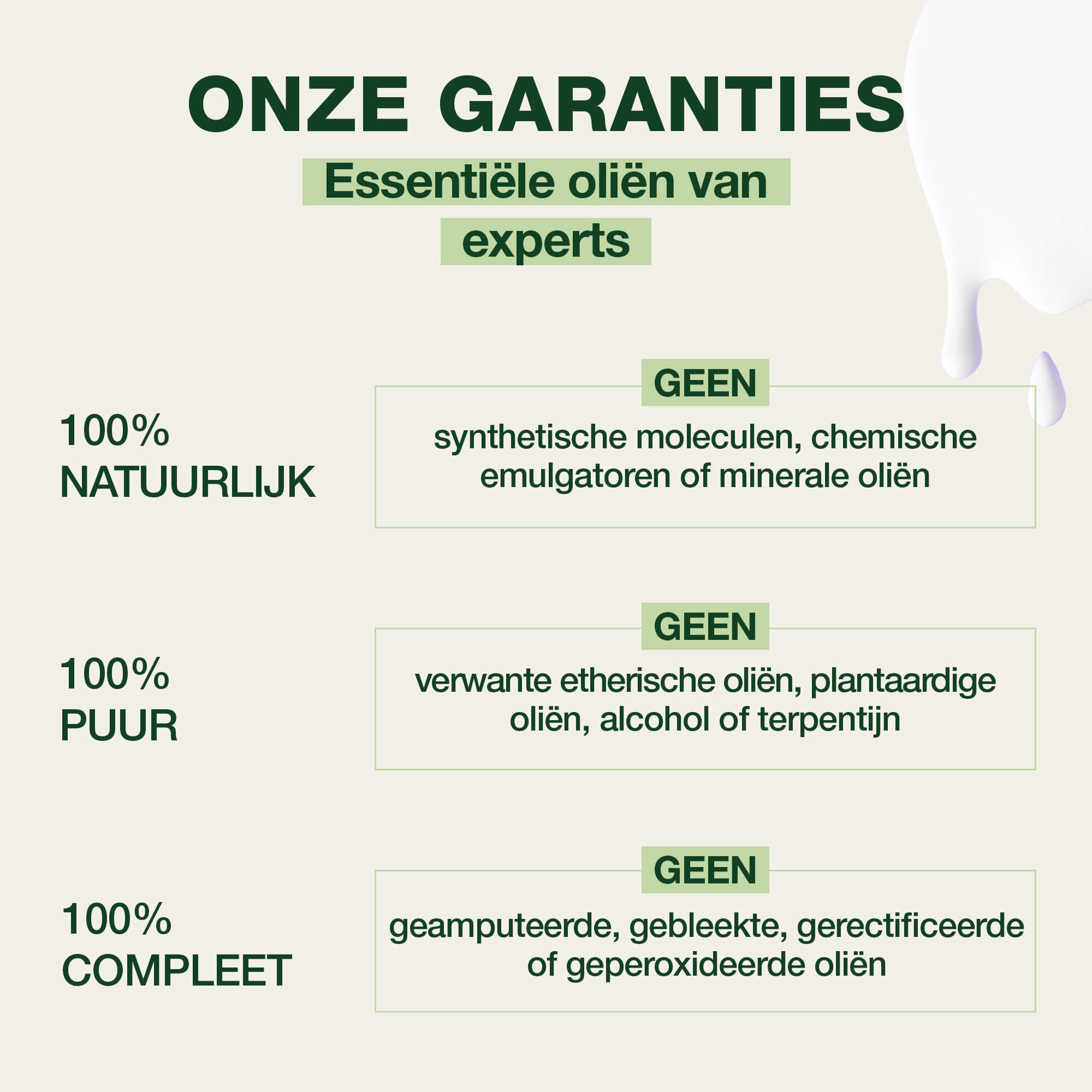 ONZE GARANTIES

Essentiële oliën van experts

100% NATUURLIJK

GEEN

synthetische moleculen, chemische emulgatoren of minerale oliën

100% PUUR

GEEN

verwante etherische oliën, plantaardige oliën, alcohol of terpentijn

100% COMPLEET

GEEN

geamputeerde, gebleekte, gerectificeerde of geperoxideerde oliën